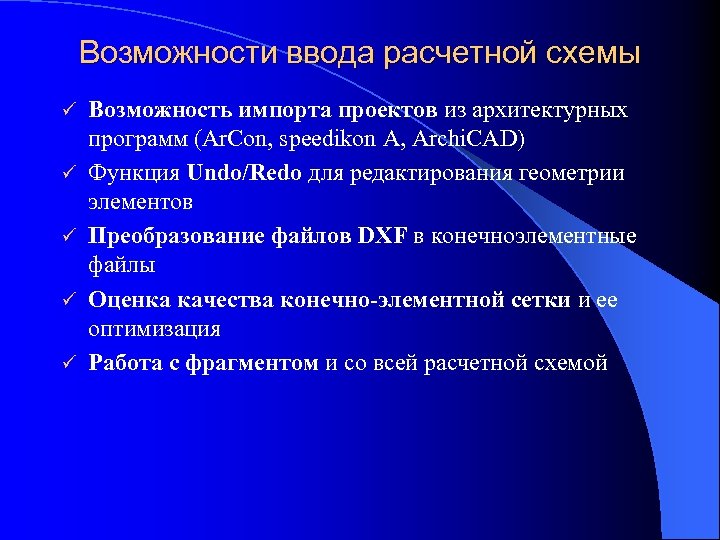 Возможности ввода расчетной схемы

✓ Возможность импорта проектов из архитектурных программ (ArCon, speedikon A, ArchiCAD)

✓ Функция Undo/Redo для редактирования геометрии элементов

✓ Преобразование файлов DXF в конечноэлементные файлы

✓ Оценка качества конечно-элементной сетки и ее оптимизация

✓ Работа с фрагментом и со всей расчетной схемой